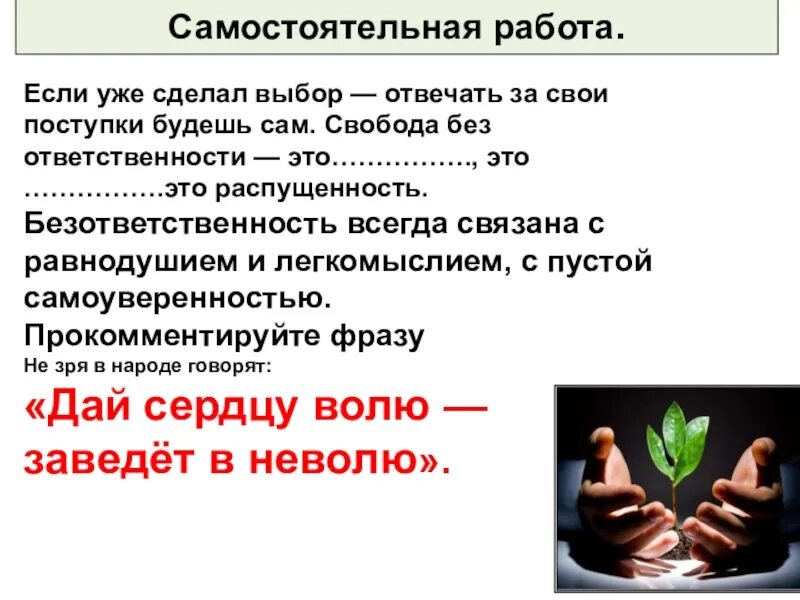 Самостоятельная работа.

Если уже сделал выбор — отвечать за свои поступки будешь сам. Свобода без ответственности — это……………., это …………….это распущенность.

Безответственность всегда связана с равнодушием и легкомыслием, с пустой самоуверенностью.

Прокомментируйте фразу

Не зря в народе говорят:

«Дай сердцу волю — заведёт в неволю».